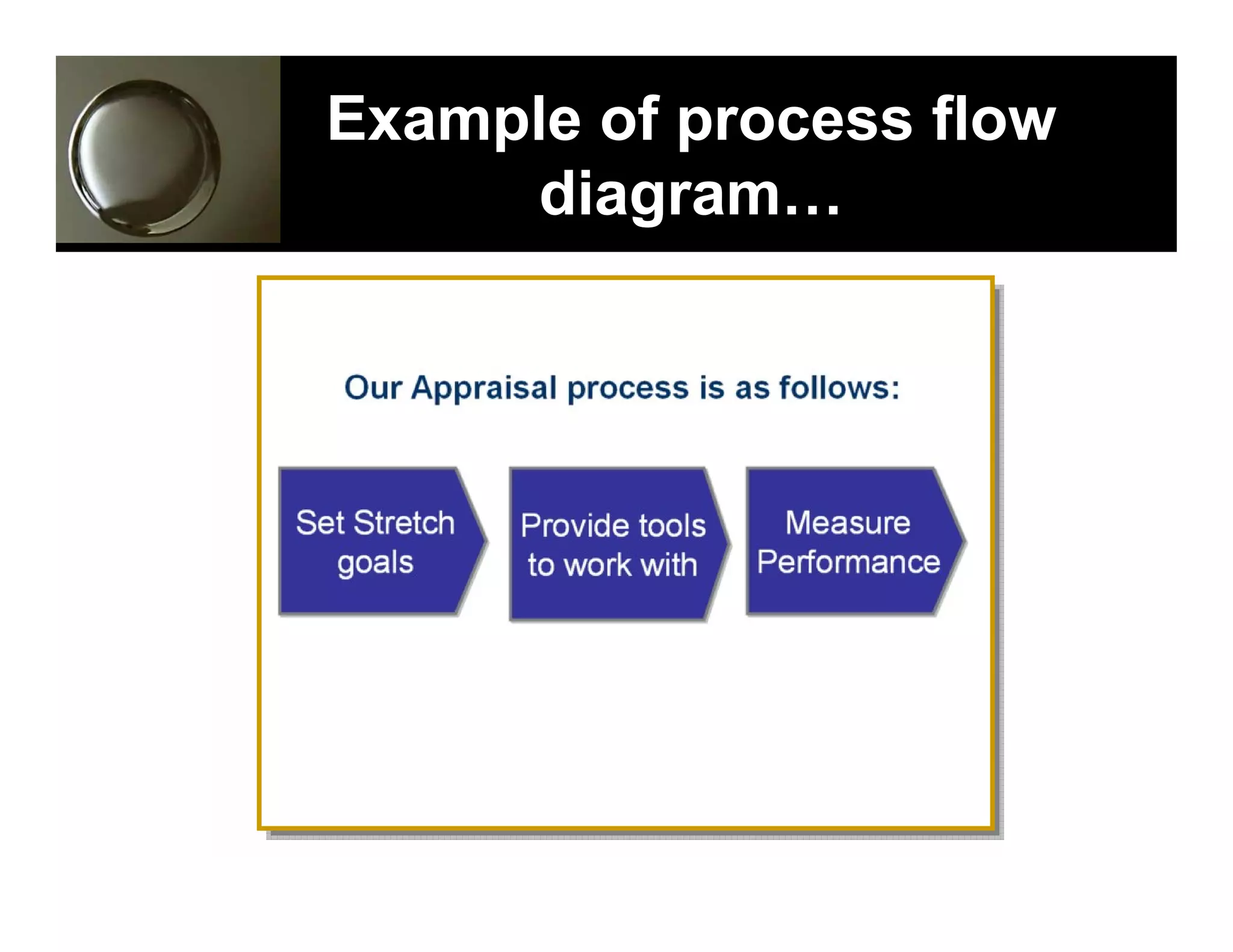 Example of process flow diagram…

Our Appraisal process is as follows:

Set Stretch goals

Provide tools to work with

Measure Performance